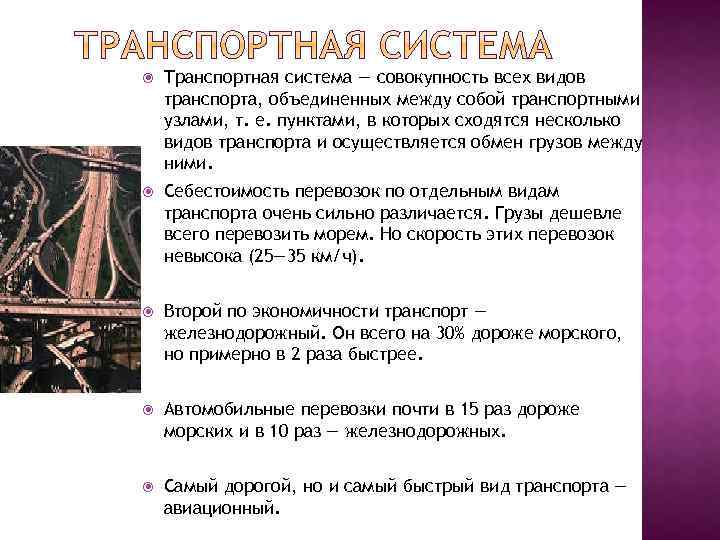 ТРАНСПОРТНАЯ СИСТЕМА

Транспортная система — совокупность всех видов транспорта, объединенных между собой транспортными узлами, т. е. пунктами, в которых сходятся несколько видов транспорта и осуществляется обмен грузов между ними.

Себестоимость перевозок по отдельным видам транспорта очень сильно различается. Грузы дешевле всего перевозить морем. Но скорость этих перевозок невысока (25—35 км/ч).

Второй по экономичности транспорт — железнодорожный. Он всего на 30% дороже морского, но примерно в 2 раза быстрее.

Автомобильные перевозки почти в 15 раз дороже морских и в 10 раз — железнодорожных.

Самый дорогой, но и самый быстрый вид транспорта — авиационный.